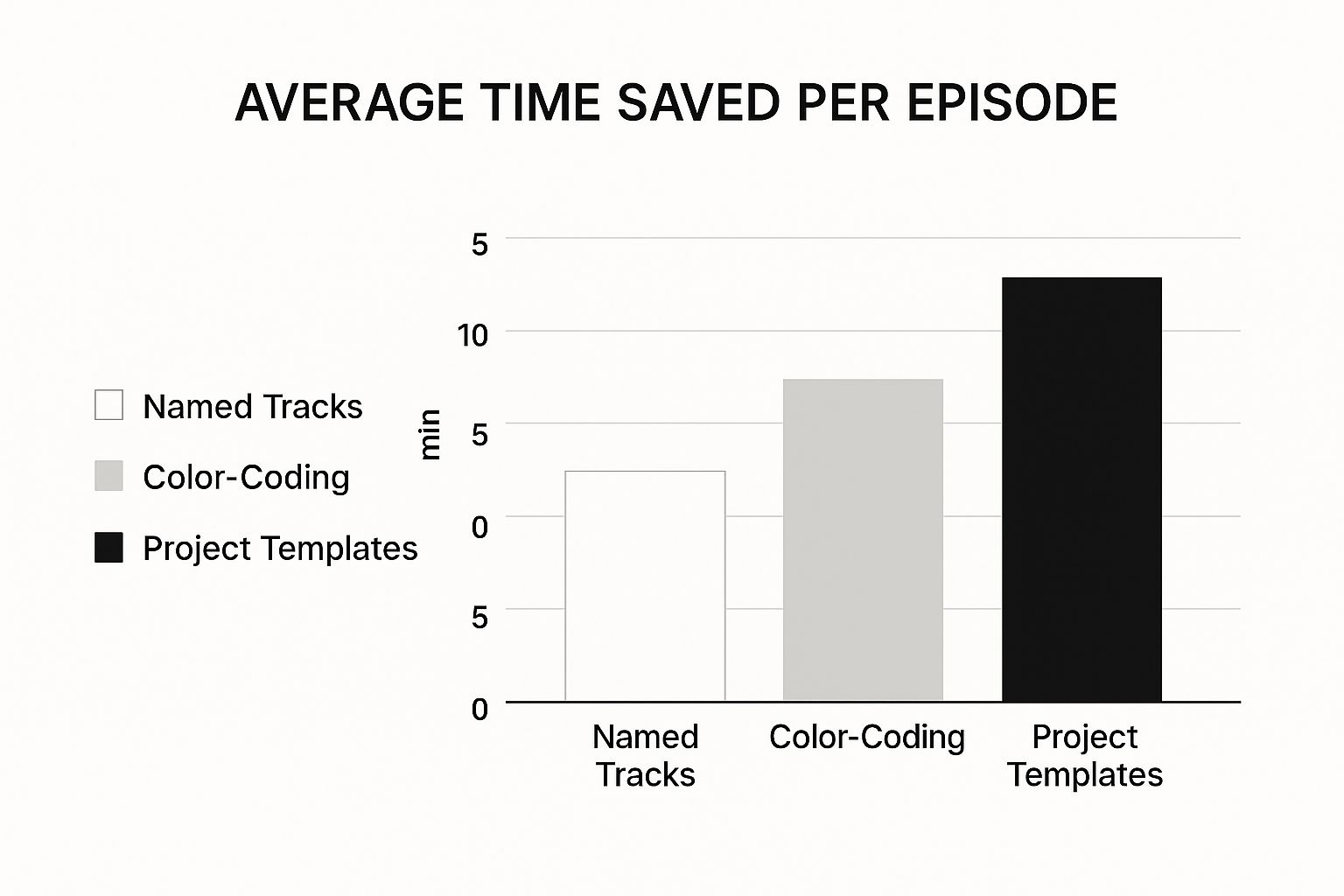 AVERAGE TIME SAVED PER EPISODE

Named Tracks
Color-Coding
Project Templates

min

5
10
5
0
5
0

Named Tracks
Color-Coding
Project Templates